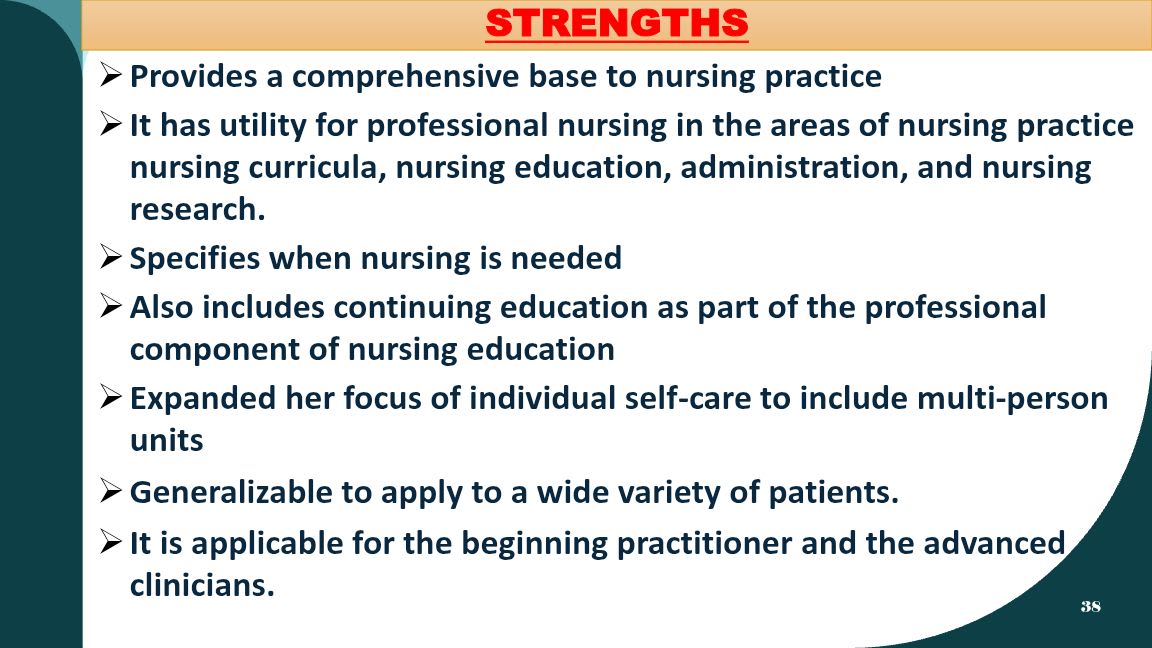 STRENGTHS

➢ Provides a comprehensive base to nursing practice

➢ It has utility for professional nursing in the areas of nursing practice nursing curricula, nursing education, administration, and nursing research.

➢ Specifies when nursing is needed

➢ Also includes continuing education as part of the professional component of nursing education

➢ Expanded her focus of individual self-care to include multi-person units

➢ Generalizable to apply to a wide variety of patients.

➢ It is applicable for the beginning practitioner and the advanced clinicians.

38